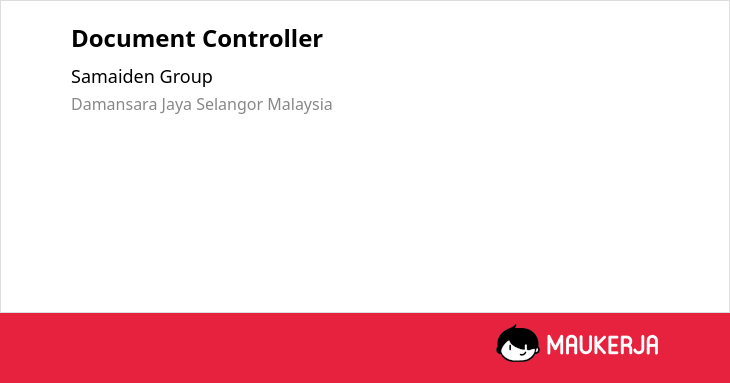 Document Controller

Samaiden Group

Damansara Jaya Selangor Malaysia

MAUKERJA